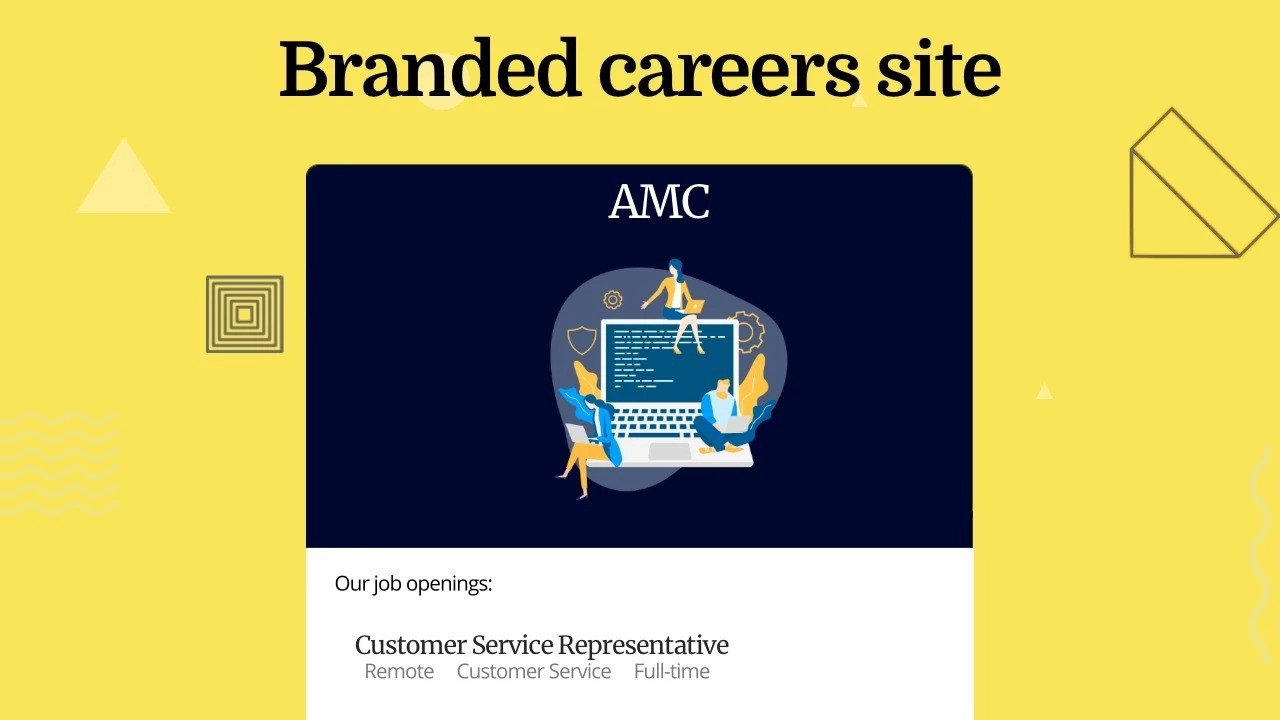 Branded careers site

AMC

Our job openings:

Customer Service Representative
Remote Customer Service Full-time